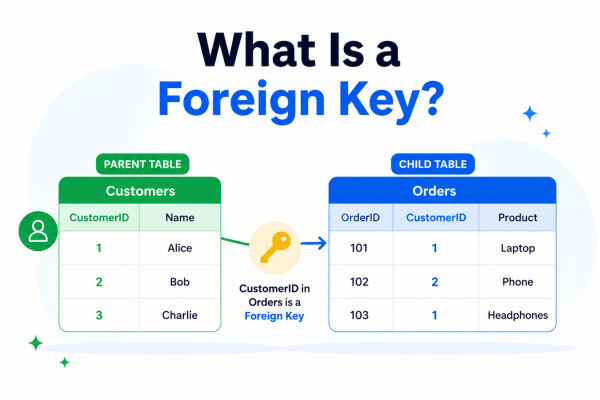 What Is a Foreign Key?

PARENT TABLE

Customers

| CustomerID | Name |
|---|---|
| 1 | Alice |
| 2 | Bob |
| 3 | Charlie |

CustomerID in Orders is a Foreign Key

CHILD TABLE

Orders

| OrderID | CustomerID | Product |
|---|---|---|
| 101 | 1 | Laptop |
| 102 | 2 | Phone |
| 103 | 1 | Headphones |